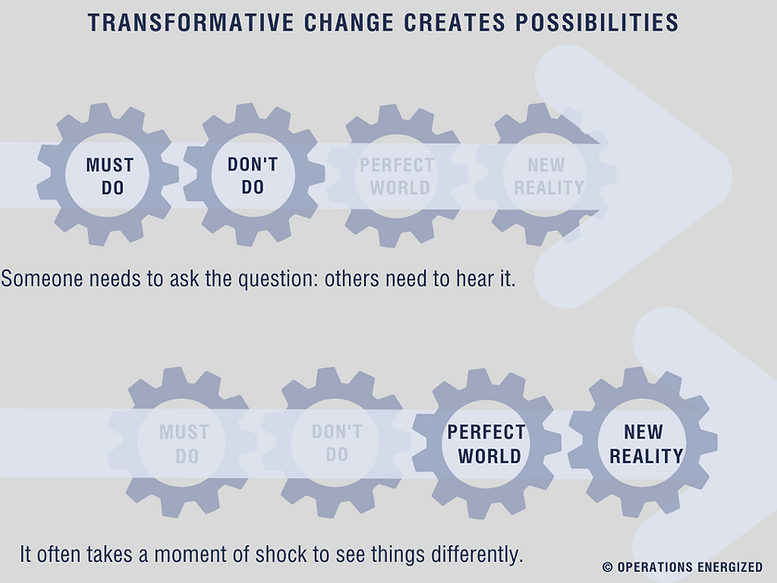 TRANSFORMATIVE CHANGE CREATES POSSIBILITIES

MUST DO

DON'T DO

PERFECT WORLD

NEW REALITY

Someone needs to ask the question: others need to hear it.

MUST DO

DON'T DO

PERFECT WORLD

NEW REALITY

It often takes a moment of shock to see things differently.

© OPERATIONS ENERGIZED